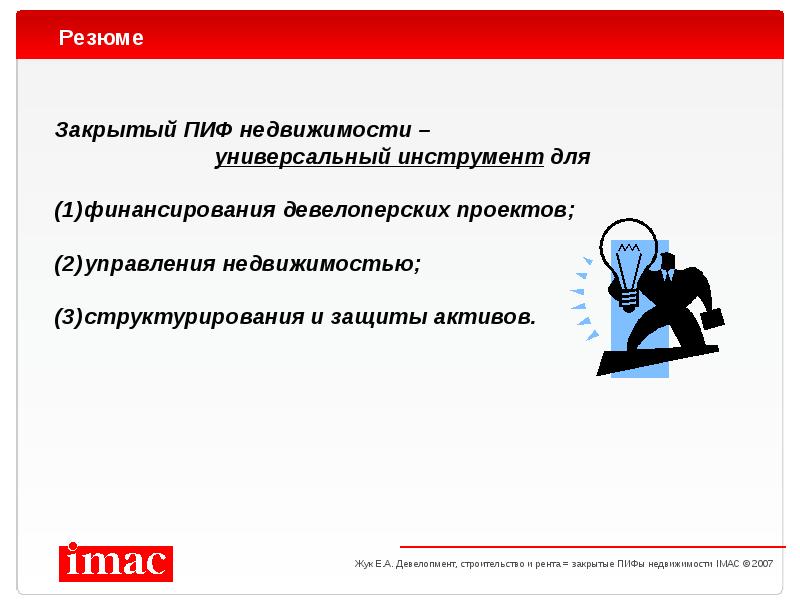 Резюме

Закрытый ПИФ недвижимости – универсальный инструмент для

(1)финансирования девелоперских проектов;

(2)управления недвижимостью;

(3)структурирования и защиты активов.

imac

Жук Е.А. Девелопмент, строительство и рента = закрытые ПИФы недвижимости IMAC © 2007